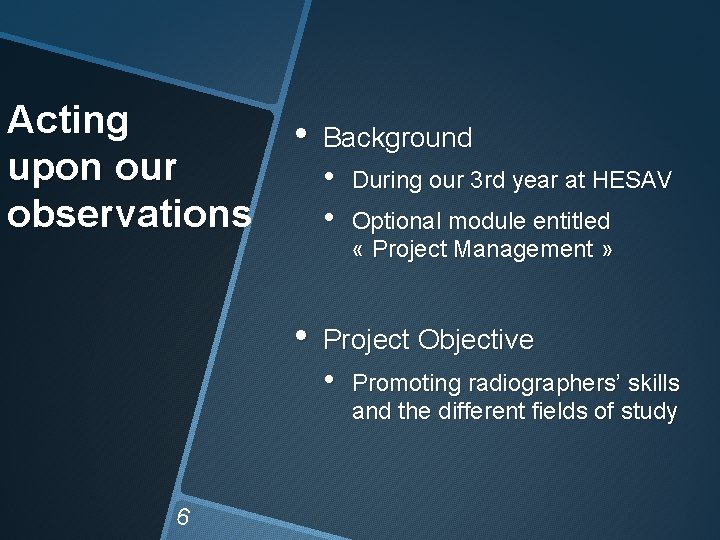 Acting upon our observations

• Background
  • During our 3rd year at HESAV
  • Optional module entitled « Project Management »

• Project Objective
  • Promoting radiographers' skills and the different fields of study

6